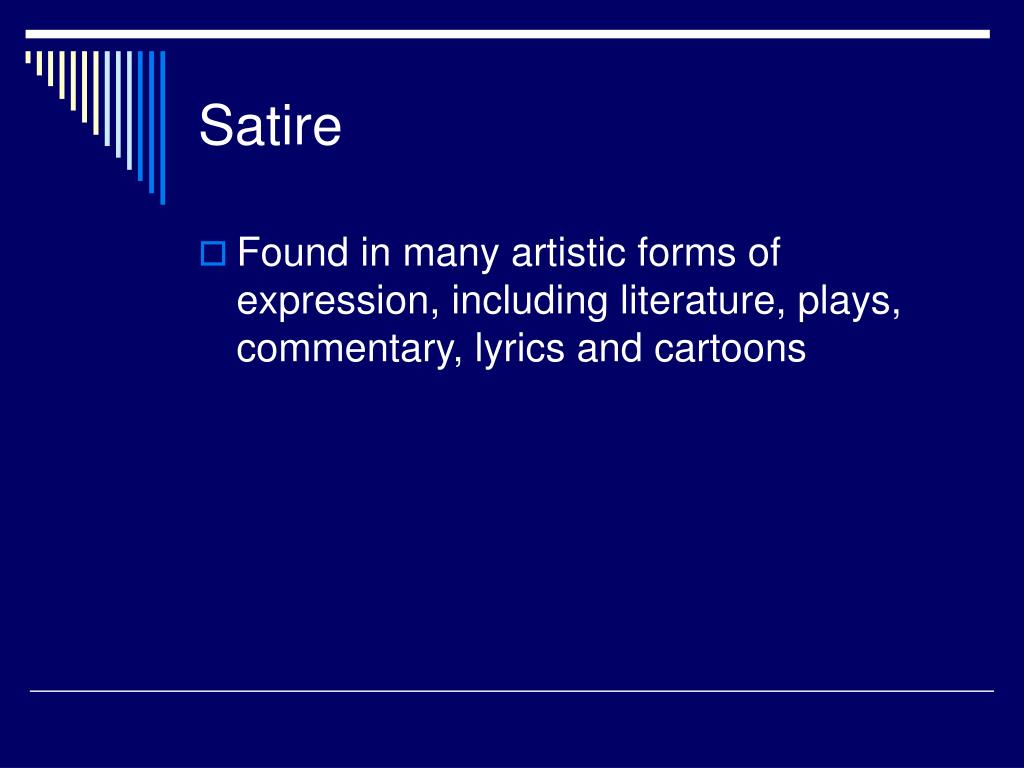 Satire

Found in many artistic forms of expression, including literature, plays, commentary, lyrics and cartoons